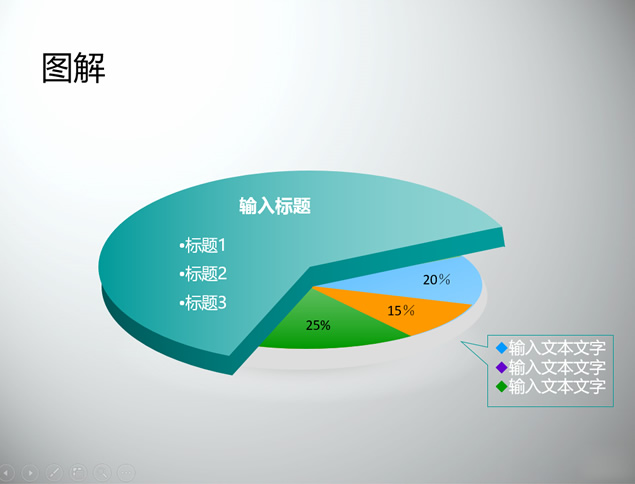 图解

输入标题

•标题1
•标题2
•标题3

20%
15%
25%

◆输入文本文字
◆输入文本文字
◆输入文本文字